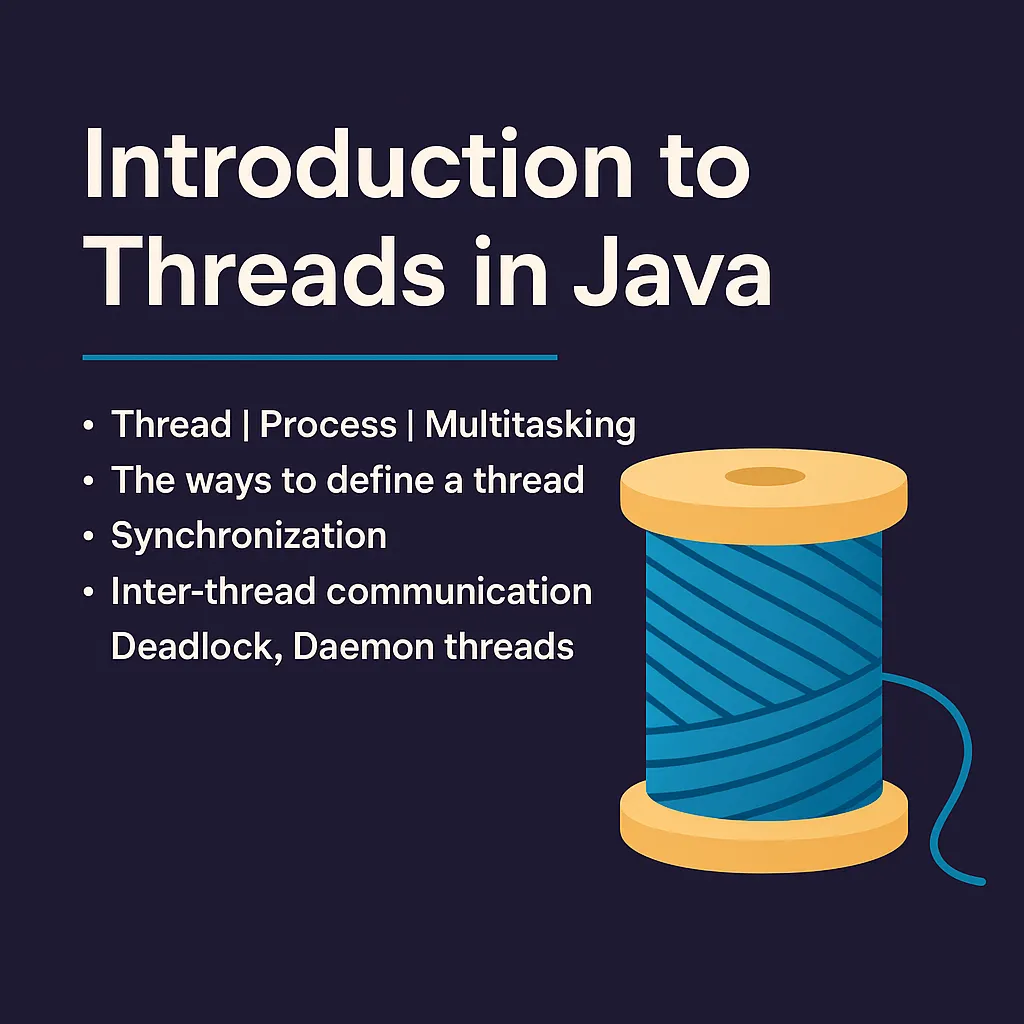 Introduction to Threads in Java

• Thread | Process | Multitasking
• The ways to define a thread
• Synchronization
• Inter-thread communication
Deadlock, Daemon threads